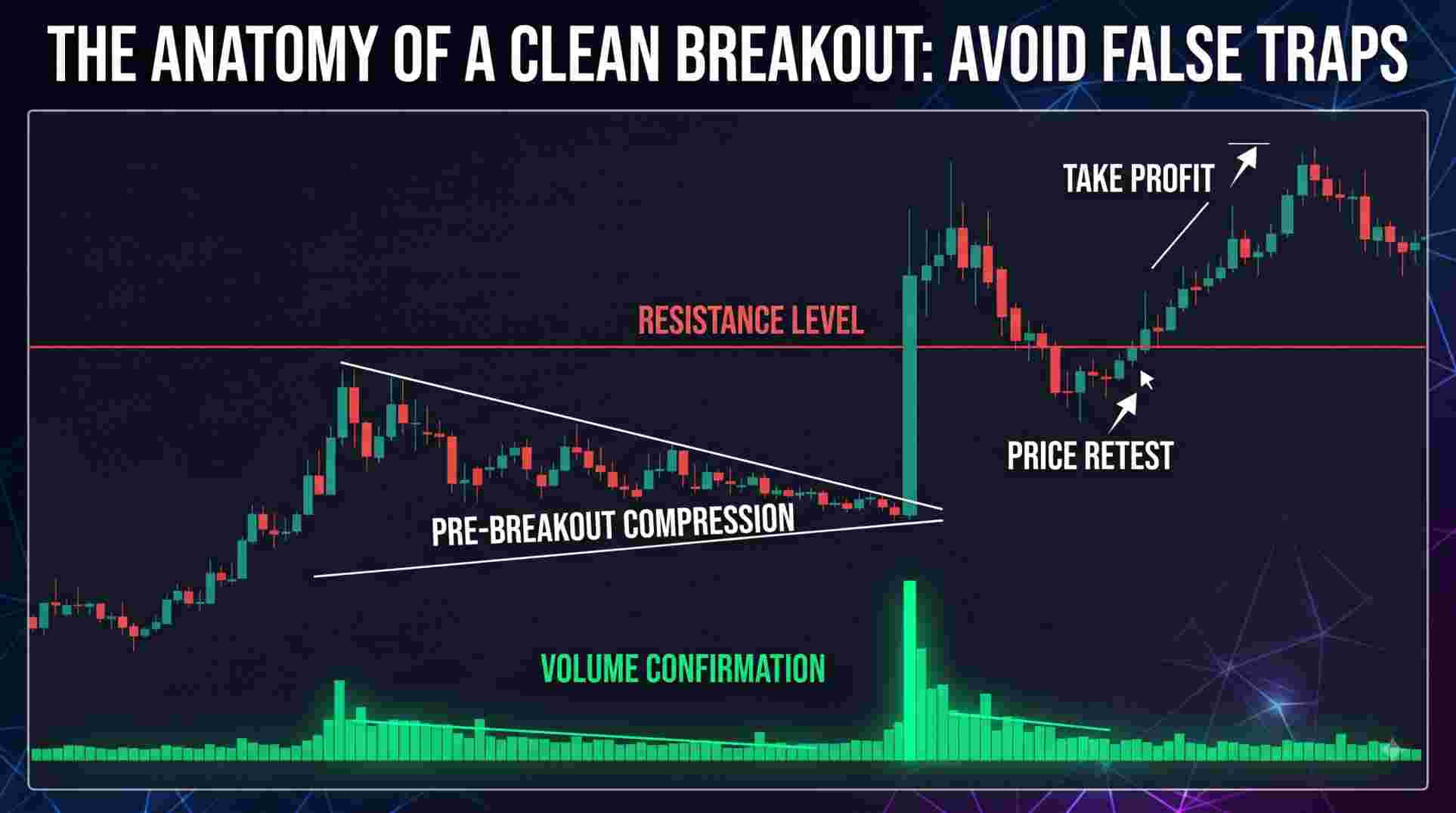 THE ANATOMY OF A CLEAN BREAKOUT: AVOID FALSE TRAPS

TAKE PROFIT

RESISTANCE LEVEL

PRICE RETEST

PRE-BREAKOUT COMPRESSION

VOLUME CONFIRMATION